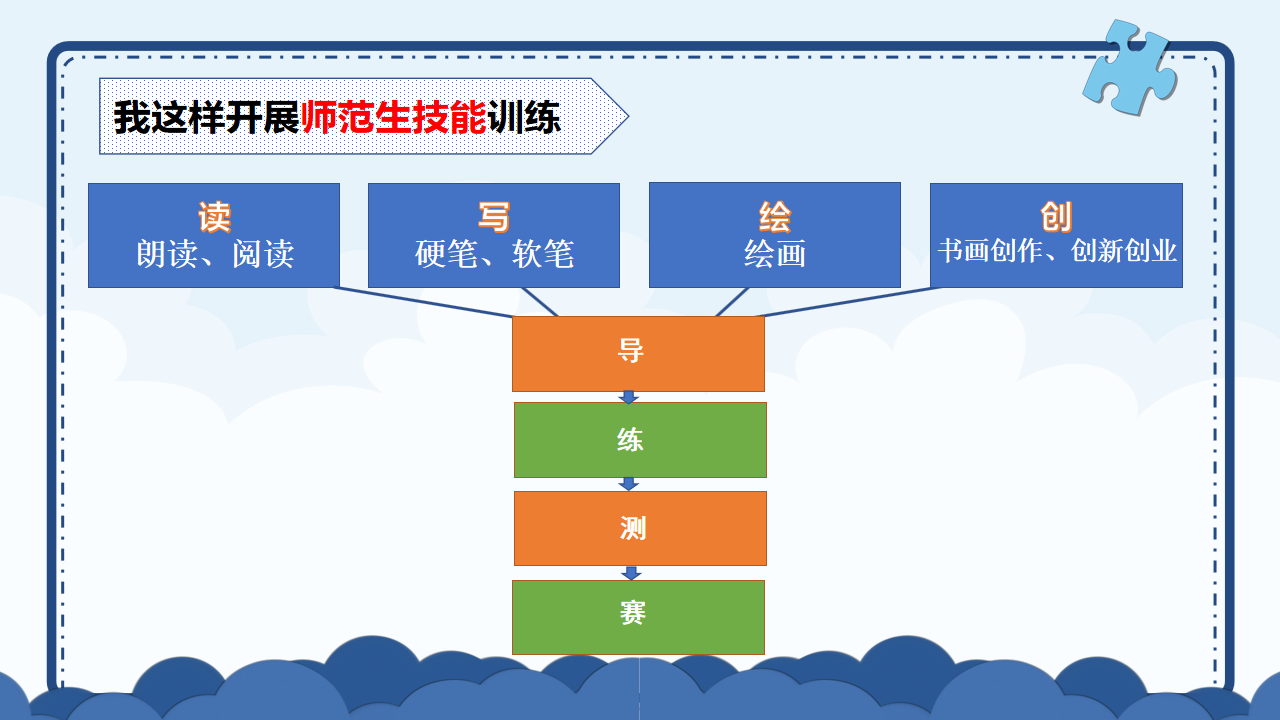 我这样开展师范生技能训练

读
朗读、阅读

写
硬笔、软笔

绘
绘画

创
书画创作、创新创业

导

练

测

赛